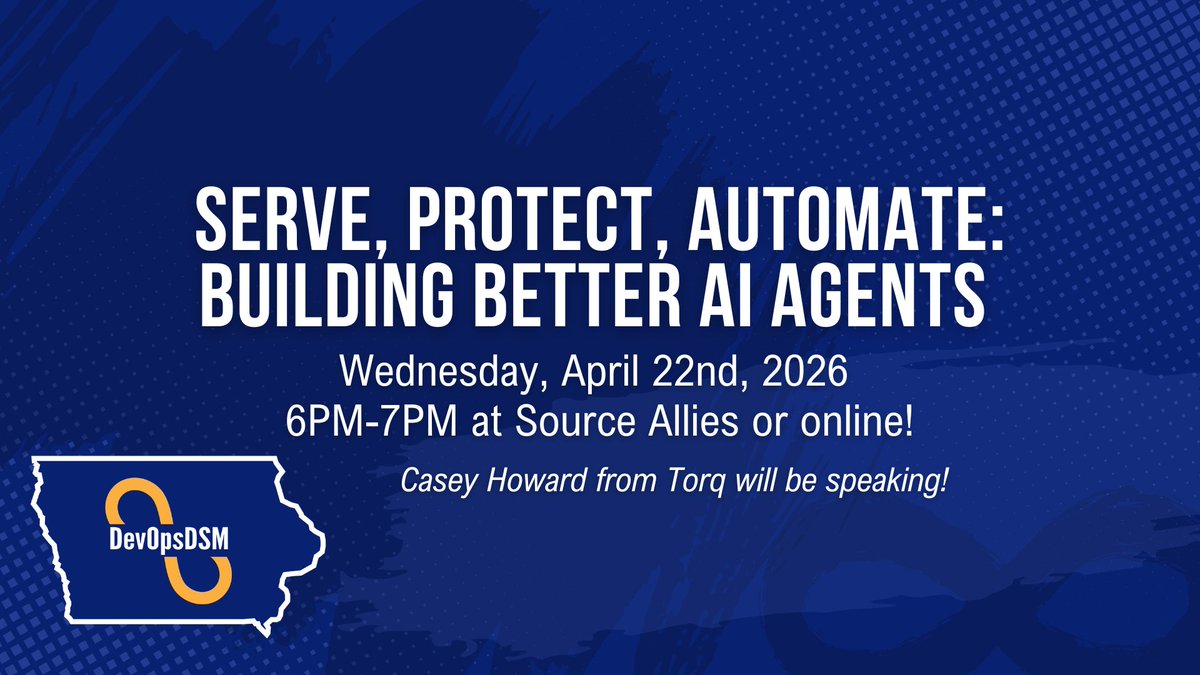 SERVE, PROTECT, AUTOMATE: BUILDING BETTER AI AGENTS

Wednesday, April 22nd, 2026
6PM-7PM at Source Allies or online!

Casey Howard from Torq will be speaking!

DevOpsDSM